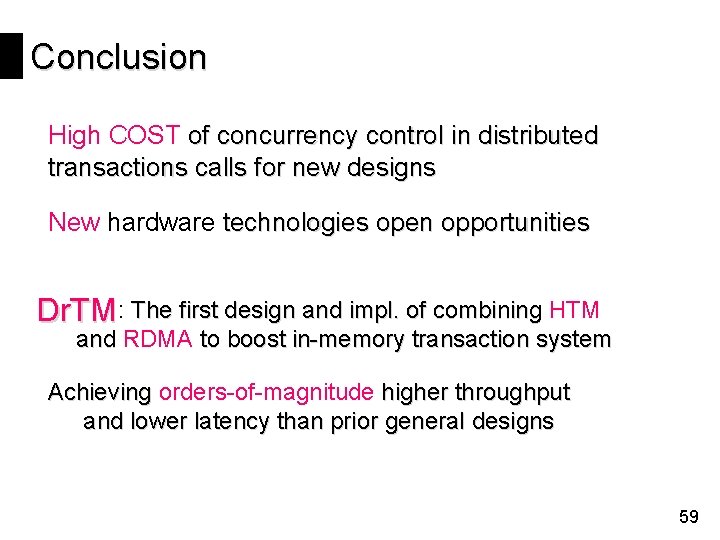 Conclusion

High COST of concurrency control in distributed transactions calls for new designs

New hardware technologies open opportunities

DrTM: The first design and impl. of combining HTM and RDMA to boost in-memory transaction system

Achieving orders-of-magnitude higher throughput and lower latency than prior general designs

59